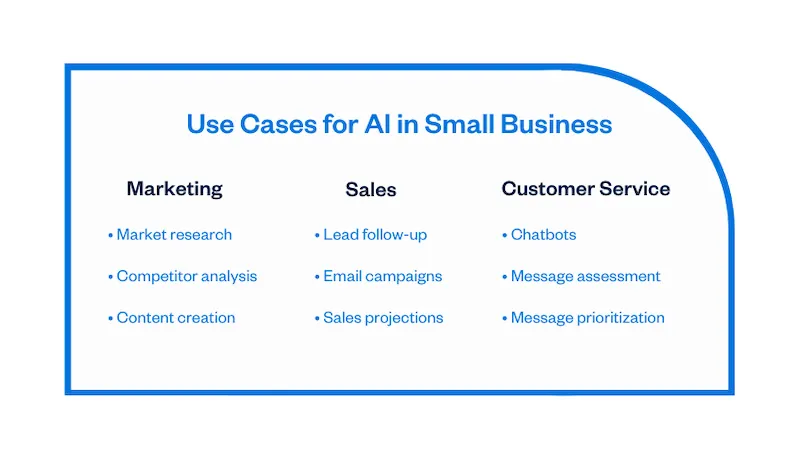 Use Cases for AI in Small Business

Marketing

• Market research

• Competitor analysis

• Content creation

Sales

• Lead follow-up

• Email campaigns

• Sales projections

Customer Service

• Chatbots

• Message assessment

• Message prioritization